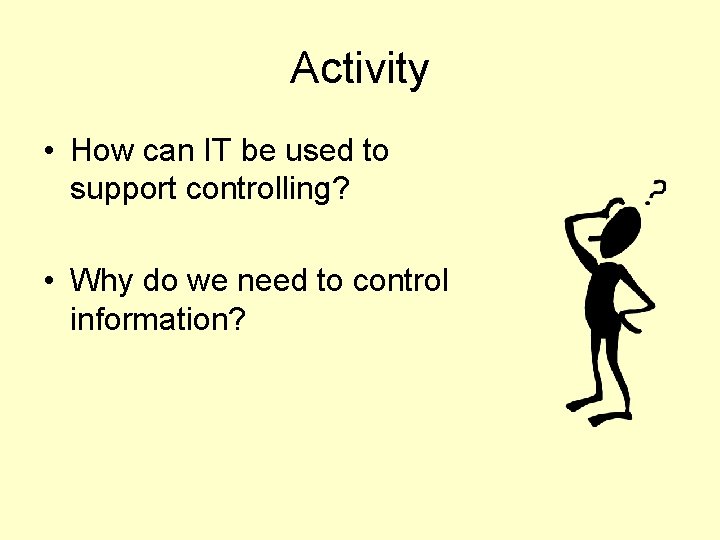 Activity

• How can IT be used to support controlling?

• Why do we need to control information?

?